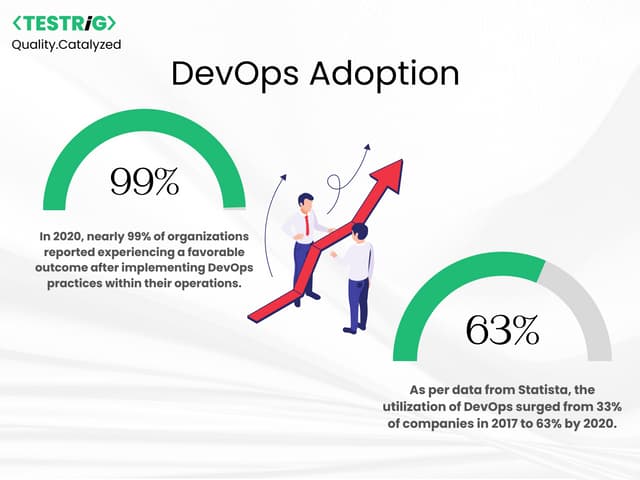 <TESTRiG>
Quality.Catalyzed

DevOps Adoption

99%

In 2020, nearly 99% of organizations reported experiencing a favorable outcome after implementing DevOps practices within their operations.

63%

As per data from Statista, the utilization of DevOps surged from 33% of companies in 2017 to 63% by 2020.